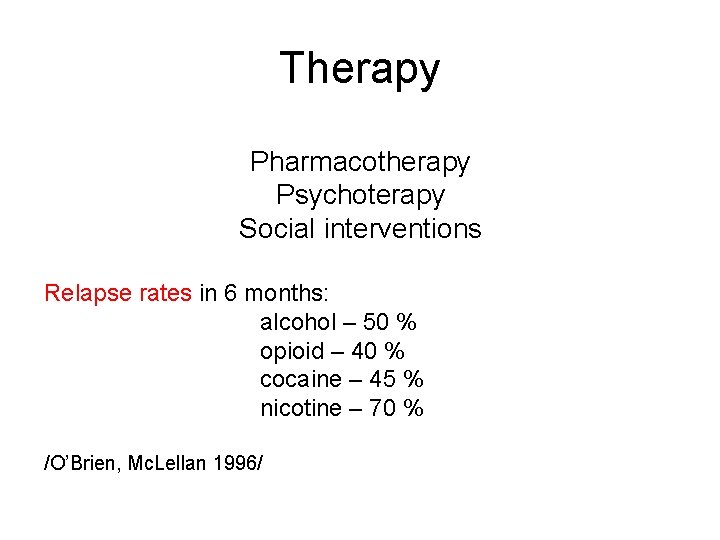 Therapy

Pharmacotherapy
Psychoterapy
Social interventions

Relapse rates in 6 months:
alcohol – 50 %
opioid – 40 %
cocaine – 45 %
nicotine – 70 %

/O'Brien, McLellan 1996/